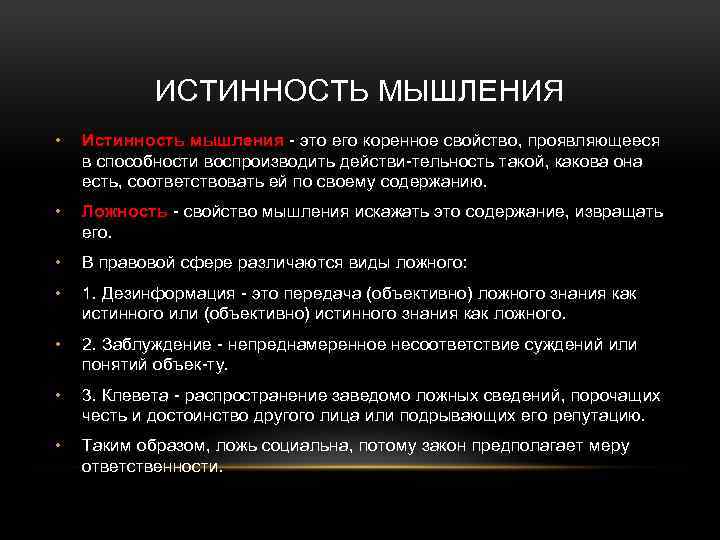 ИСТИННОСТЬ МЫШЛЕНИЯ

• Истинность мышления - это его коренное свойство, проявляющееся в способности воспроизводить действи-тельность такой, какова она есть, соответствовать ей по своему содержанию.

• Ложность - свойство мышления искажать это содержание, извращать его.

• В правовой сфере различаются виды ложного:

• 1. Дезинформация - это передача (объективно) ложного знания как истинного или (объективно) истинного знания как ложного.

• 2. Заблуждение - непреднамеренное несоответствие суждений или понятий объек-ту.

• 3. Клевета - распространение заведомо ложных сведений, порочащих честь и достоинство другого лица или подрывающих его репутацию.

• Таким образом, ложь социальна, потому закон предполагает меру ответственности.